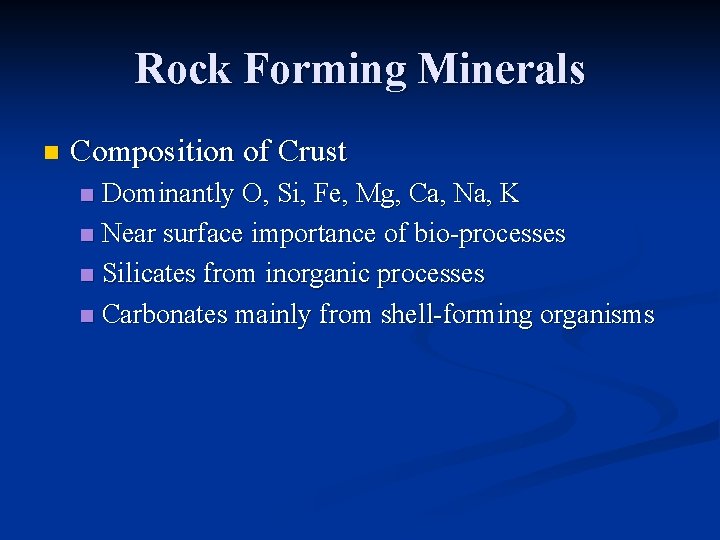 Rock Forming Minerals

Composition of Crust

Dominantly O, Si, Fe, Mg, Ca, Na, K

Near surface importance of bio-processes

Silicates from inorganic processes

Carbonates mainly from shell-forming organisms